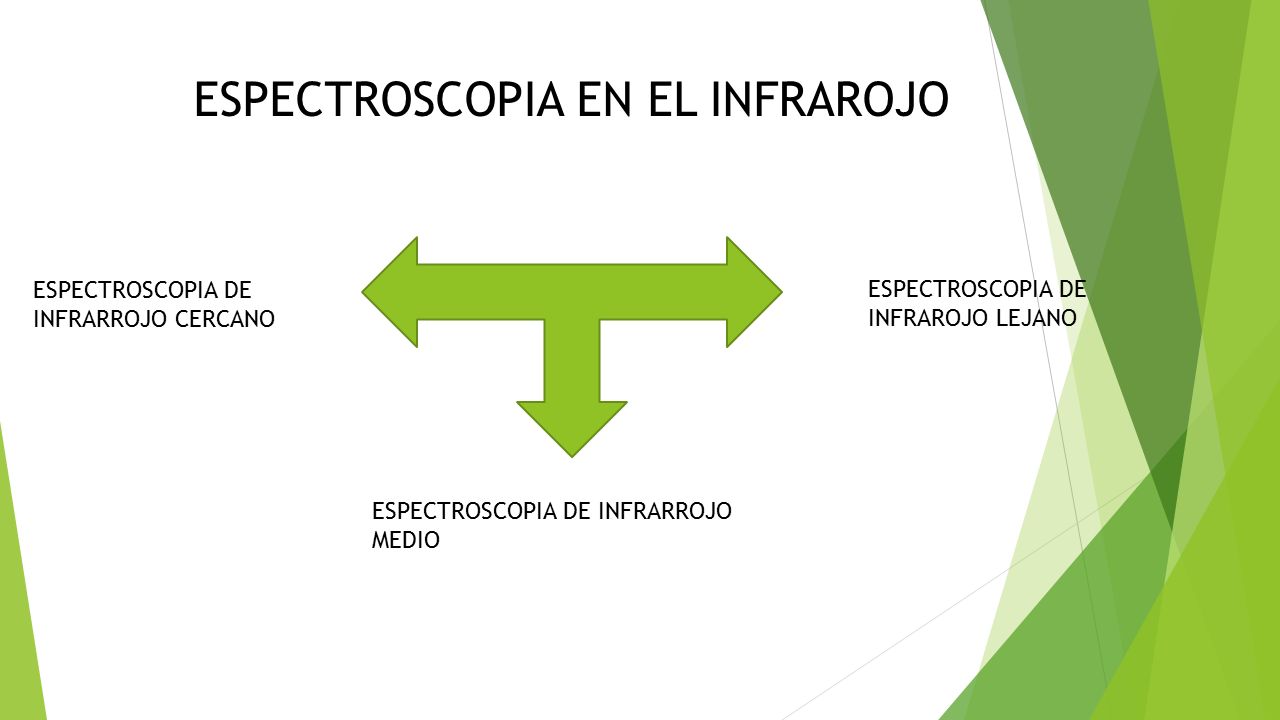 ESPECTROSCOPIA EN EL INFRAROJO

ESPECTROSCOPIA DE INFRARROJO CERCANO

ESPECTROSCOPIA DE INFRAROJO LEJANO

ESPECTROSCOPIA DE INFRARROJO MEDIO